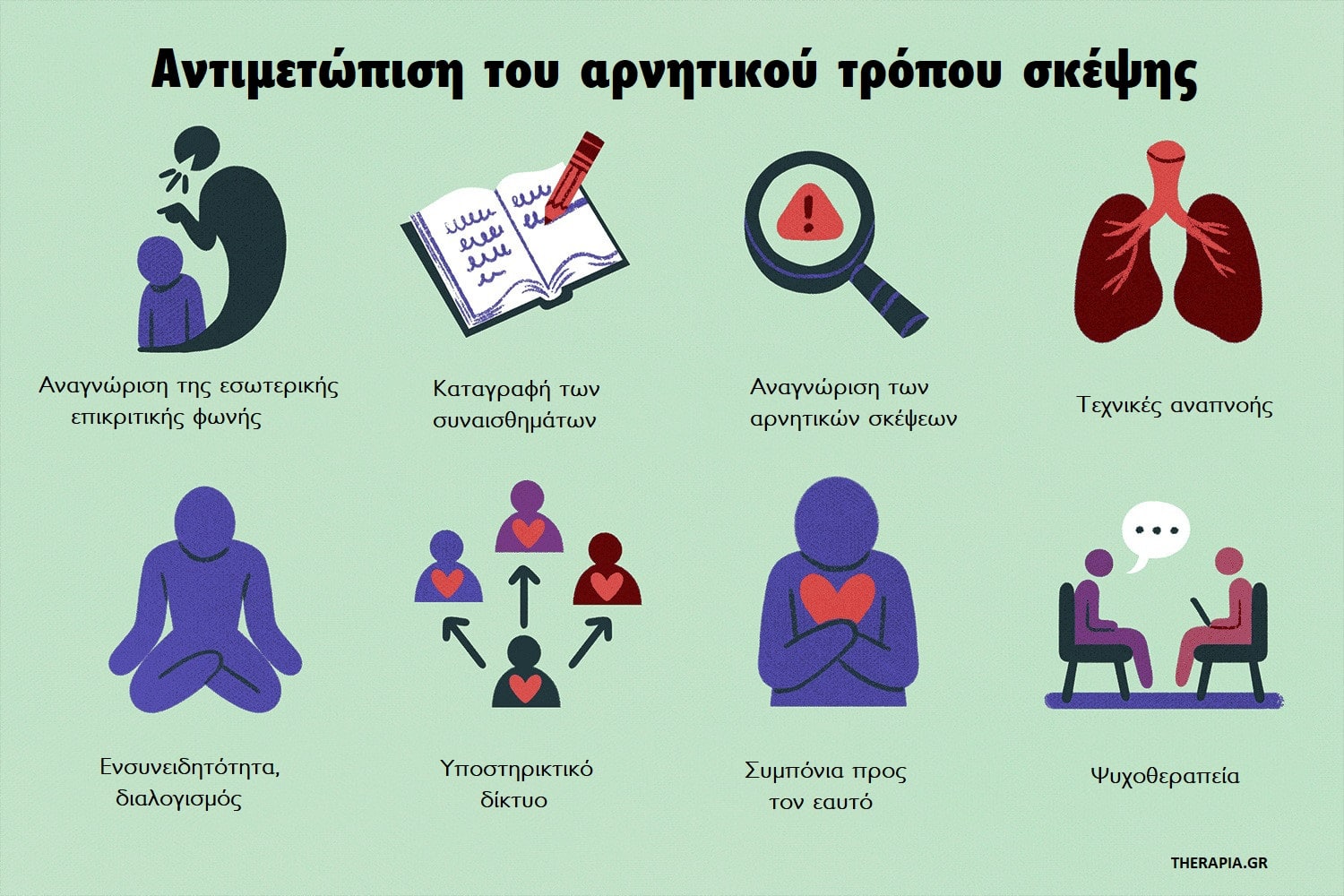 Αντιμετώπιση του αρνητικού τρόπου σκέψης

Αναγνώριση της εσωτερικής επικριτικής φωνής

Καταγραφή των συναισθημάτων

Αναγνώριση των αρνητικών σκέψεων

Τεχνικές αναπνοής

Ενσυνειδητότητα, διαλογισμός

Υποστηρικτικό δίκτυο

Συμπόνια προς τον εαυτό

Ψυχοθεραπεία

THERAPIA.GR